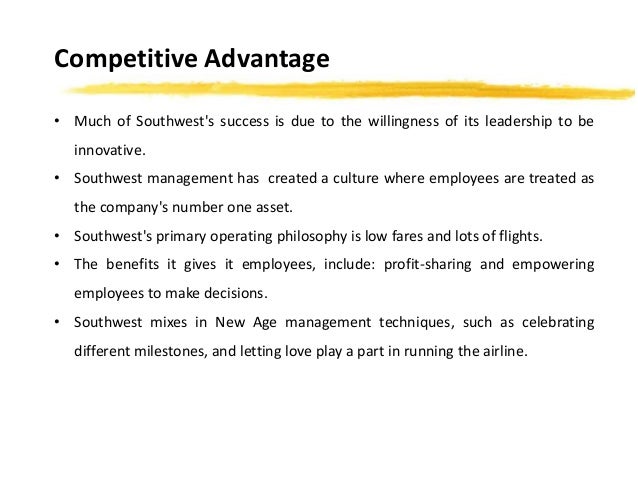 Competitive Advantage

• Much of Southwest's success is due to the willingness of its leadership to be innovative.

• Southwest management has created a culture where employees are treated as the company's number one asset.

• Southwest's primary operating philosophy is low fares and lots of flights.

• The benefits it gives it employees, include: profit-sharing and empowering employees to make decisions.

• Southwest mixes in New Age management techniques, such as celebrating different milestones, and letting love play a part in running the airline.